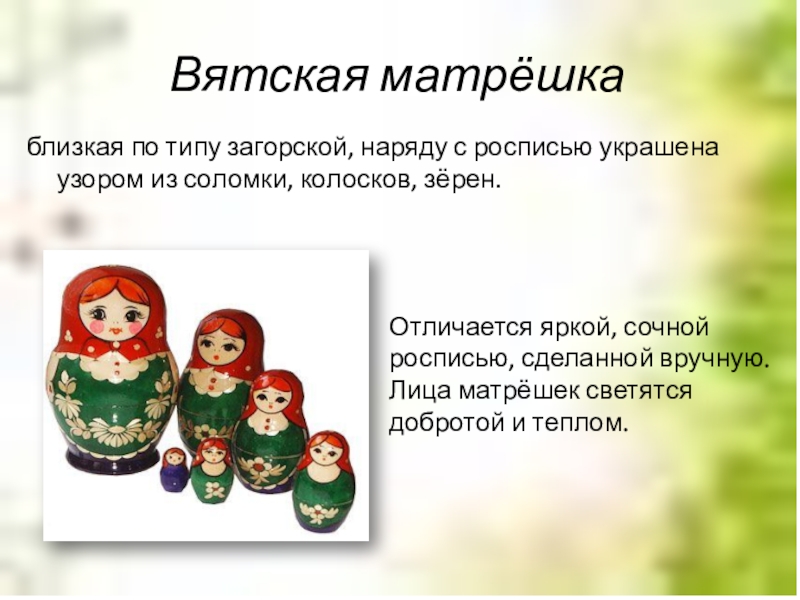 Вятская матрёшка

близкая по типу загорской, наряду с росписью украшена узором из соломки, колосков, зёрен.

Отличается яркой, сочной росписью, сделанной вручную. Лица матрёшек светятся добротой и теплом.